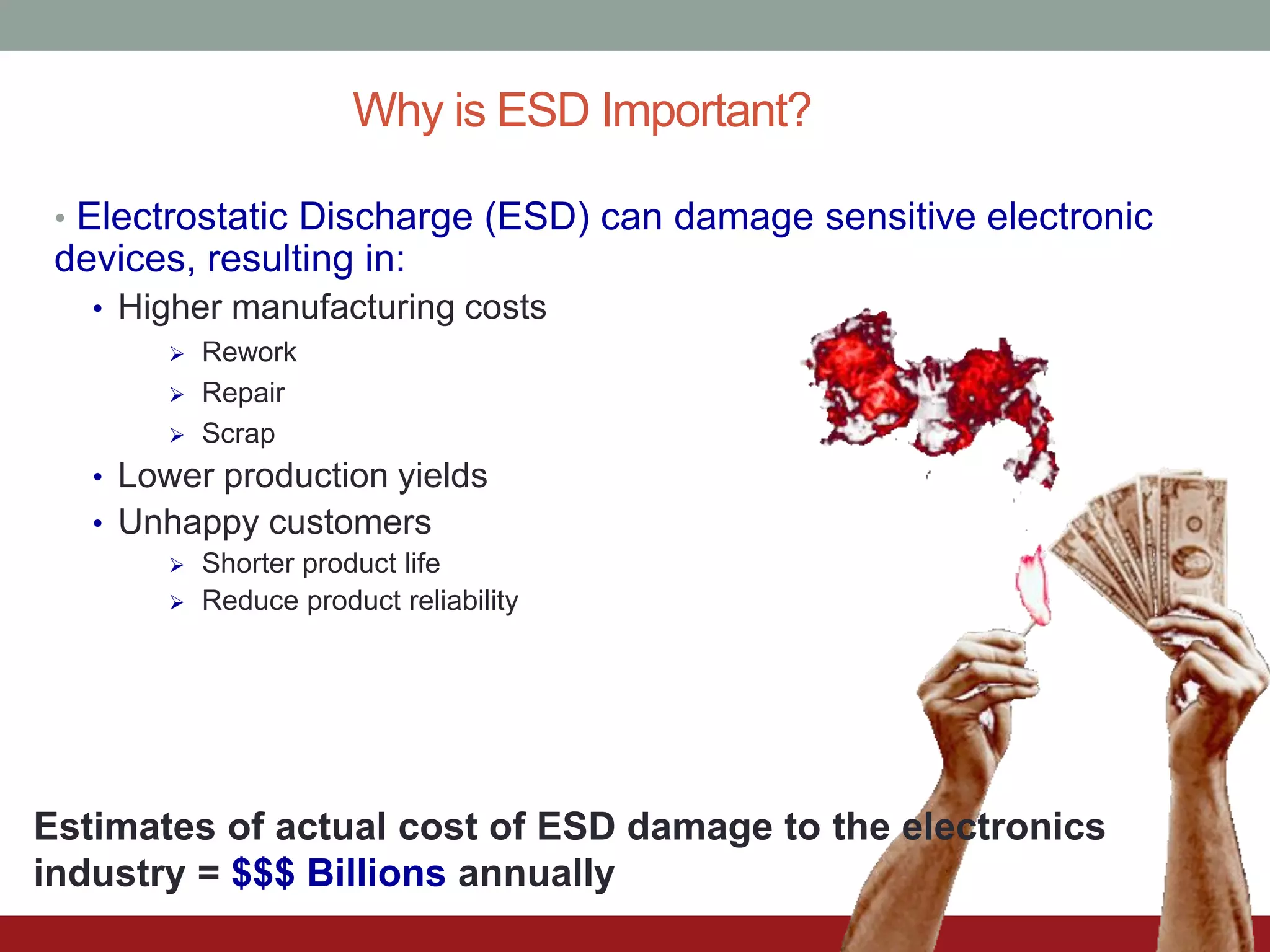 Why is ESD Important?

• Electrostatic Discharge (ESD) can damage sensitive electronic devices, resulting in:

• Higher manufacturing costs
  ➢ Rework
  ➢ Repair
  ➢ Scrap
• Lower production yields
• Unhappy customers
  ➢ Shorter product life
  ➢ Reduce product reliability

Estimates of actual cost of ESD damage to the electronics industry = $$$ Billions annually